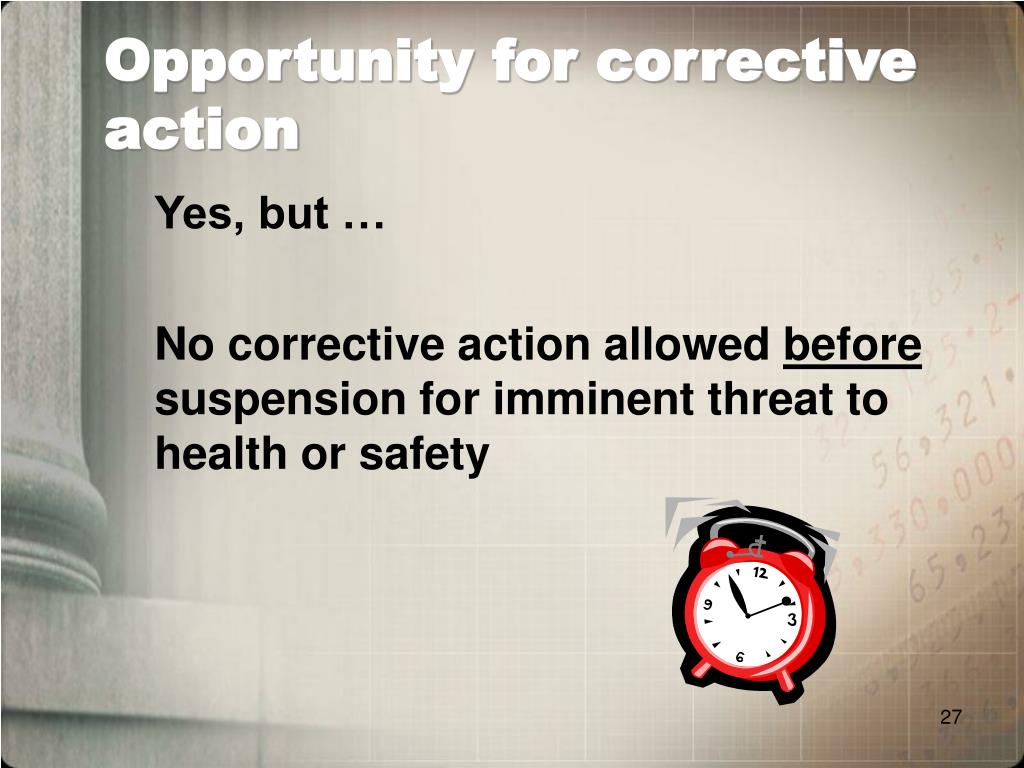 Opportunity for corrective action

Yes, but …

No corrective action allowed before suspension for imminent threat to health or safety

12
9
3
6

27